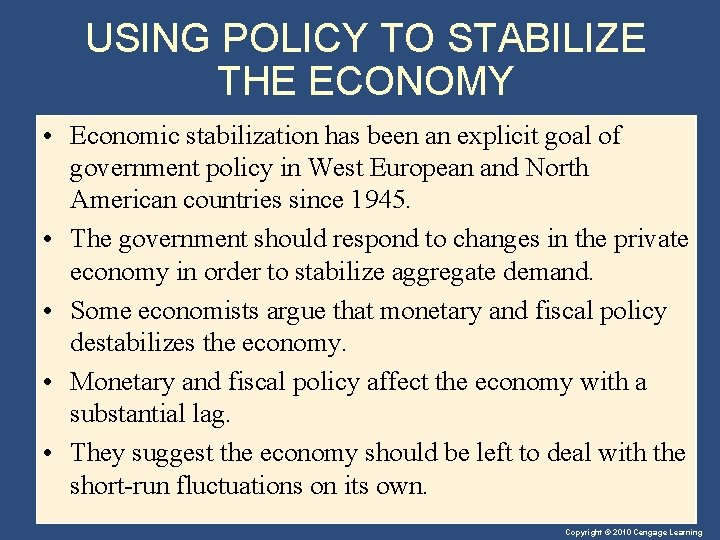 USING POLICY TO STABILIZE THE ECONOMY

• Economic stabilization has been an explicit goal of government policy in West European and North American countries since 1945.

• The government should respond to changes in the private economy in order to stabilize aggregate demand.

• Some economists argue that monetary and fiscal policy destabilizes the economy.

• Monetary and fiscal policy affect the economy with a substantial lag.

• They suggest the economy should be left to deal with the short-run fluctuations on its own.

Copyright © 2010 Cengage Learning